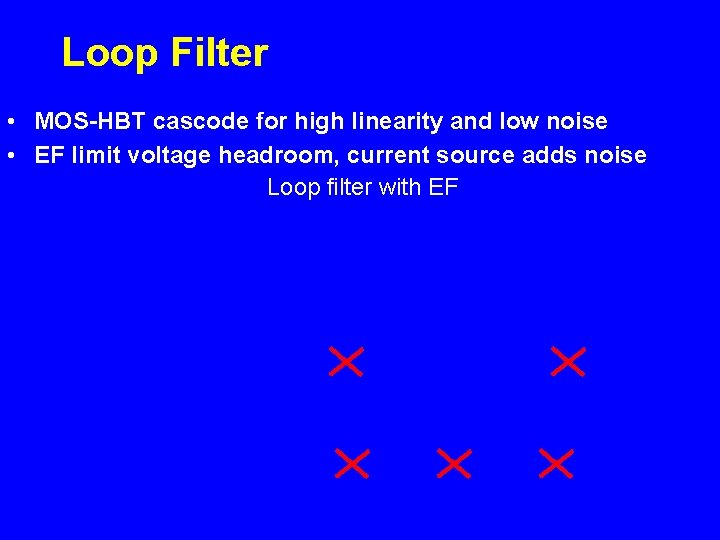 Loop Filter

• MOS-HBT cascode for high linearity and low noise
• EF limit voltage headroom, current source adds noise

Loop filter with EF